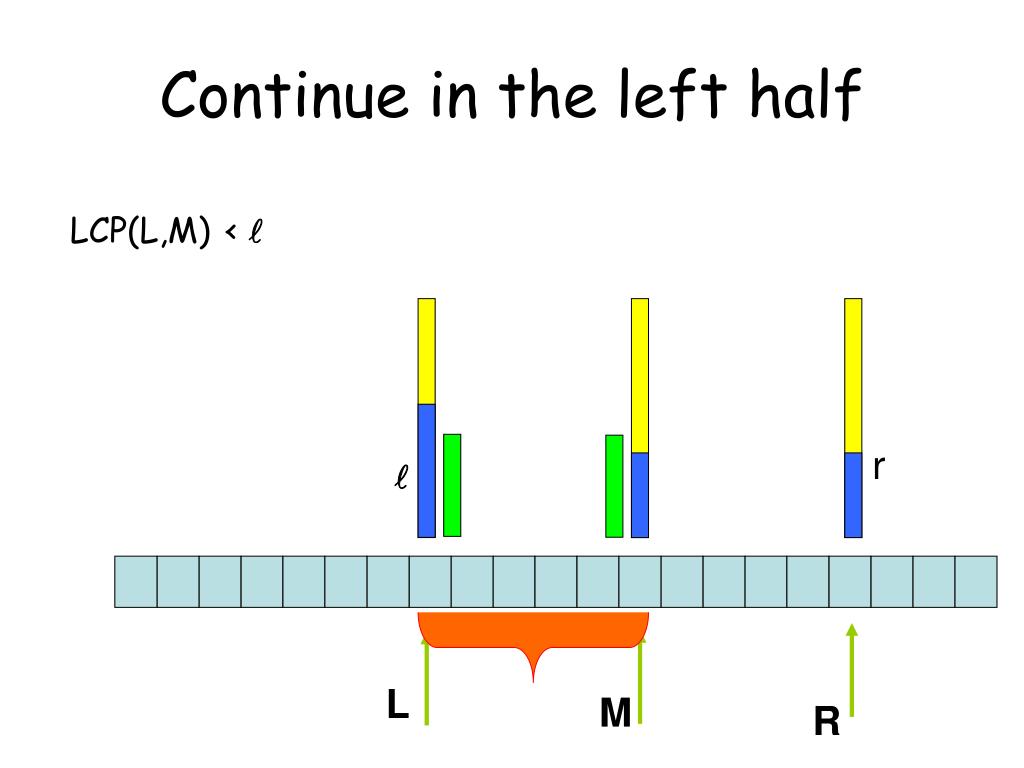 Continue in the left half

LCP(L,M) < $\ell$

$\ell$

r

L

M

R